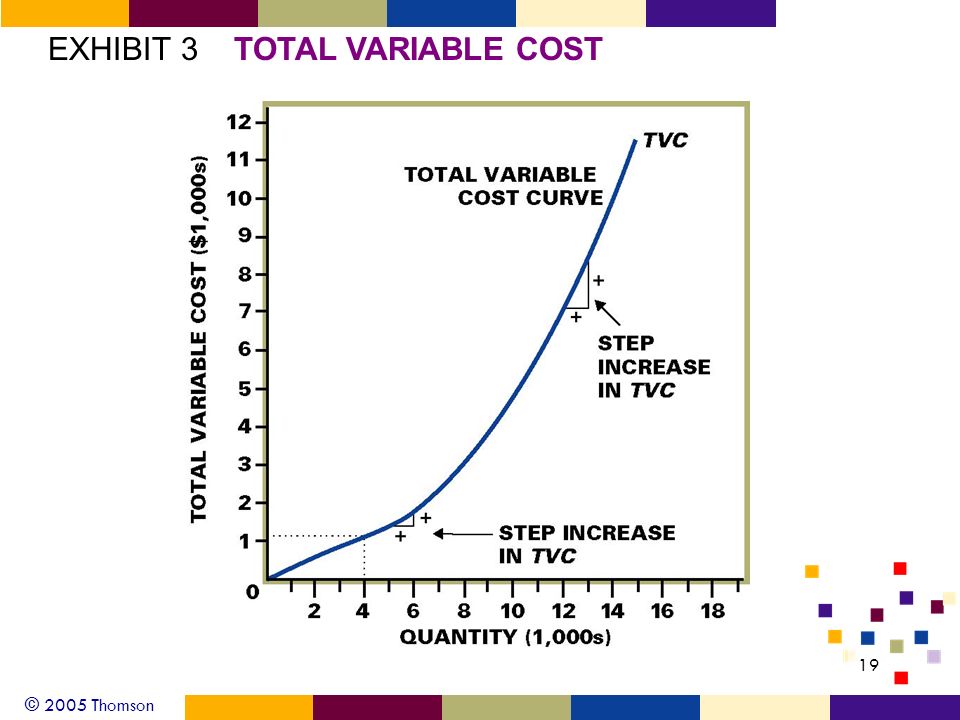 EXHIBIT 3 TOTAL VARIABLE COST

TOTAL VARIABLE COST ($1,000s)

12
11
10
9
8
7
6
5
4
3
2
1
0

TVC

TOTAL VARIABLE COST CURVE

+
+

STEP INCREASE IN TVC

+
+

STEP INCREASE IN TVC

2 4 6 8 10 12 14 16 18

QUANTITY (1,000s)

19

© 2005 Thomson